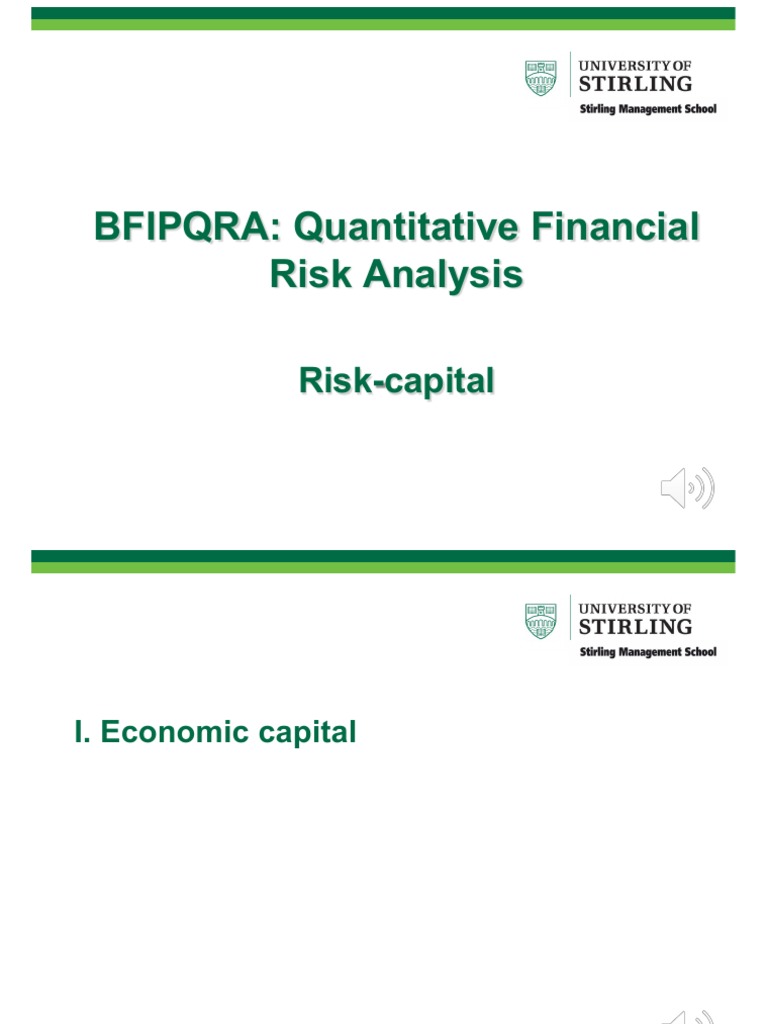 UNIVERSITY OF
STIRLING
Stirling Management School

BFIPQRA: Quantitative Financial Risk Analysis

Risk-capital

UNIVERSITY OF
STIRLING
Stirling Management School

I. Economic capital